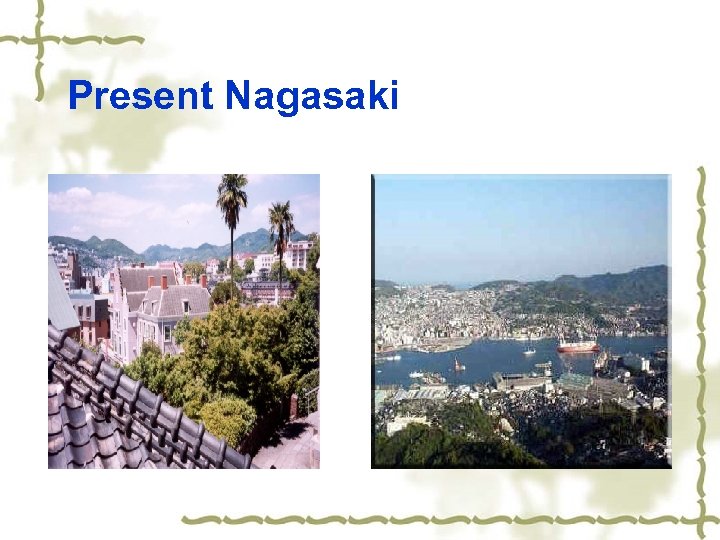 Present Nagasaki